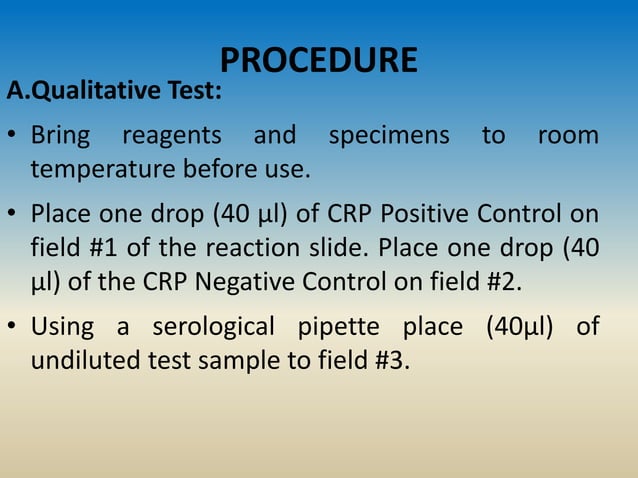 PROCEDURE

A.Qualitative Test:

• Bring reagents and specimens to room temperature before use.

• Place one drop (40 µl) of CRP Positive Control on field #1 of the reaction slide. Place one drop (40 µl) of the CRP Negative Control on field #2.

• Using a serological pipette place (40µl) of undiluted test sample to field #3.